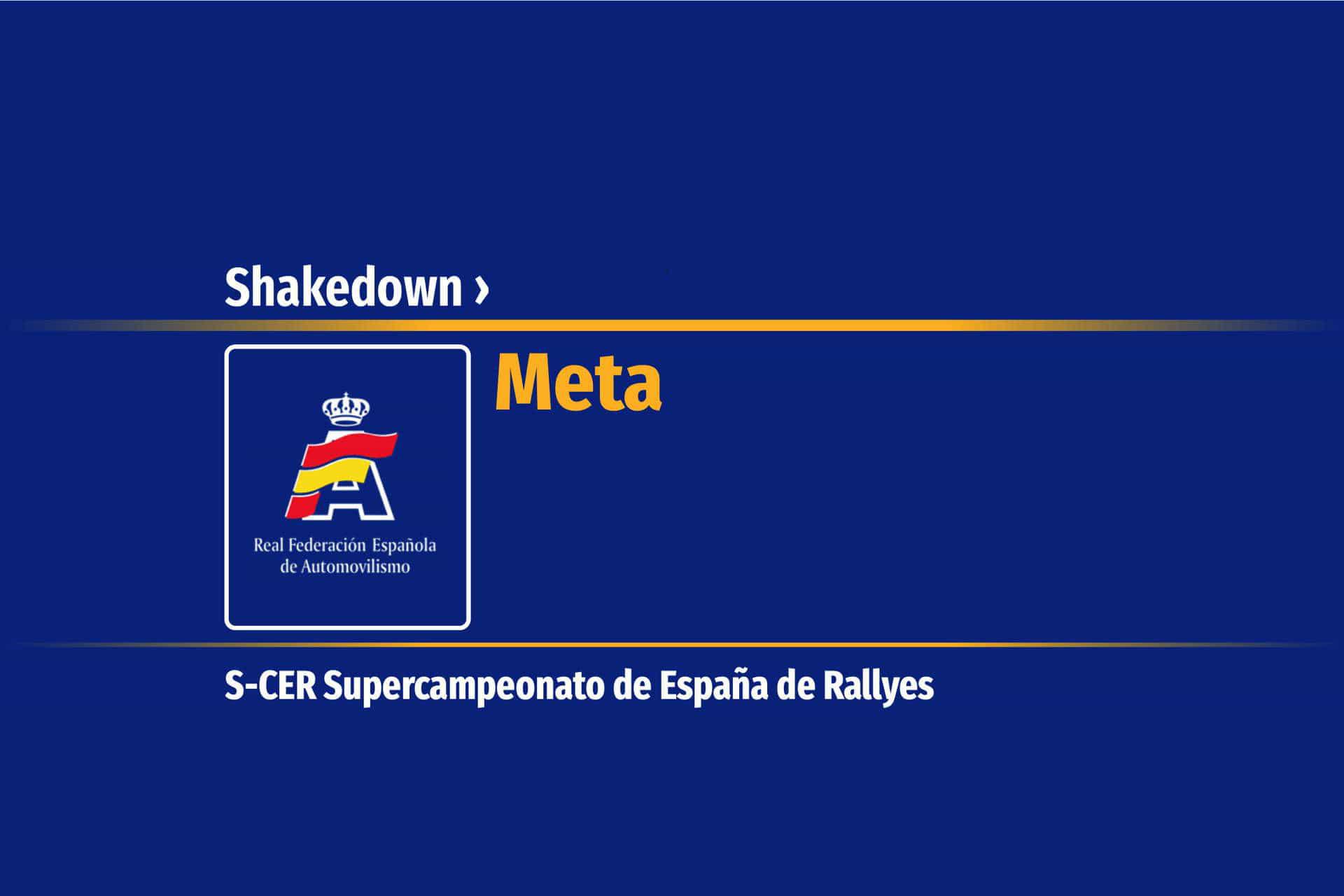 Shakedown ›

Real Federación Española de Automovilismo

Meta

S-CER Supercampeonato de España de Rallyes